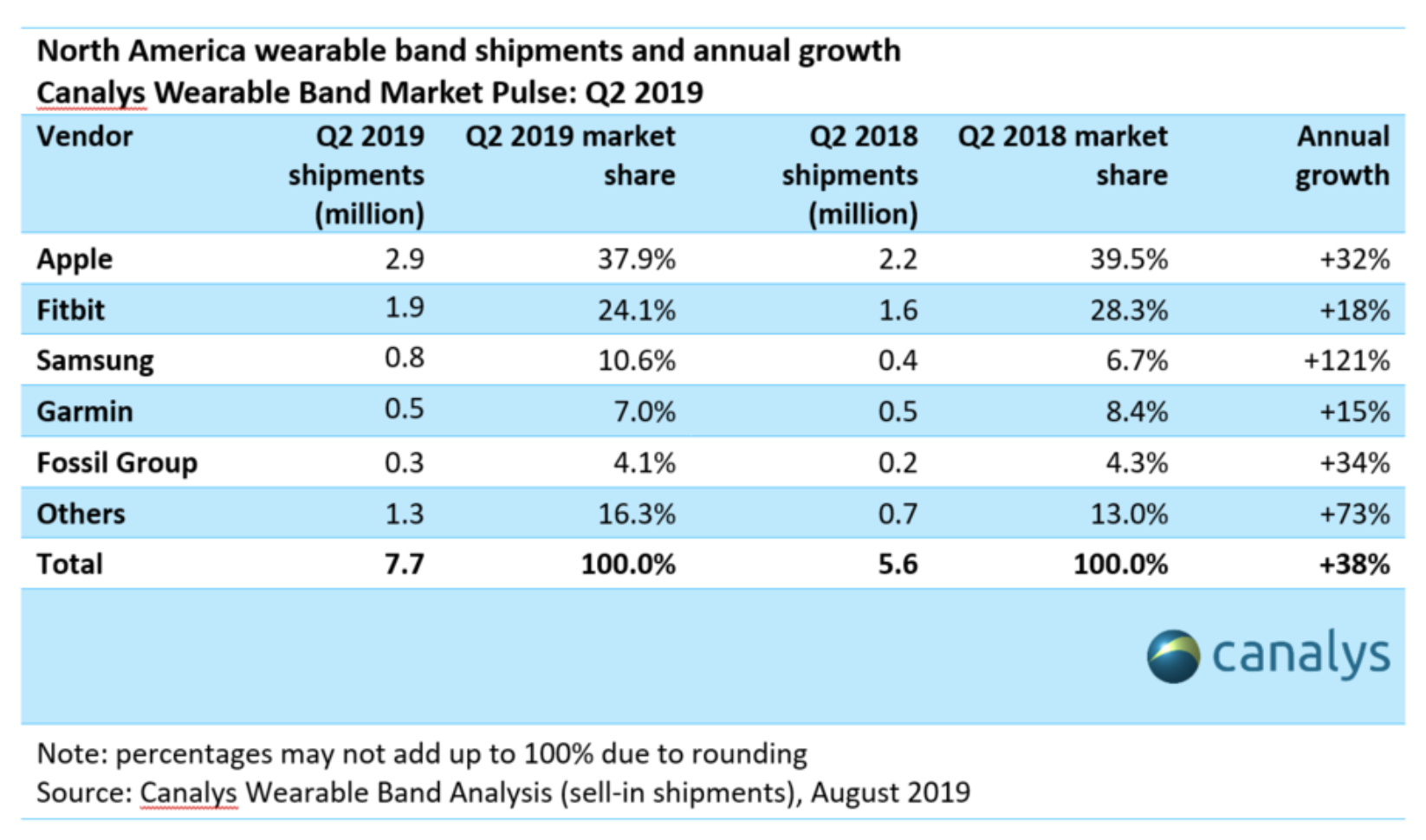 North America wearable band shipments and annual growth
Canalys Wearable Band Market Pulse: Q2 2019

| Vendor | Q2 2019 shipments (million) | Q2 2019 market share | Q2 2018 shipments (million) | Q2 2018 market share | Annual growth |
|---|---|---|---|---|---|
| Apple | 2.9 | 37.9% | 2.2 | 39.5% | +32% |
| Fitbit | 1.9 | 24.1% | 1.6 | 28.3% | +18% |
| Samsung | 0.8 | 10.6% | 0.4 | 6.7% | +121% |
| Garmin | 0.5 | 7.0% | 0.5 | 8.4% | +15% |
| Fossil Group | 0.3 | 4.1% | 0.2 | 4.3% | +34% |
| Others | 1.3 | 16.3% | 0.7 | 13.0% | +73% |
| Total | 7.7 | 100.0% | 5.6 | 100.0% | +38% |

canalys

Note: percentages may not add up to 100% due to rounding
Source: Canalys Wearable Band Analysis (sell-in shipments), August 2019